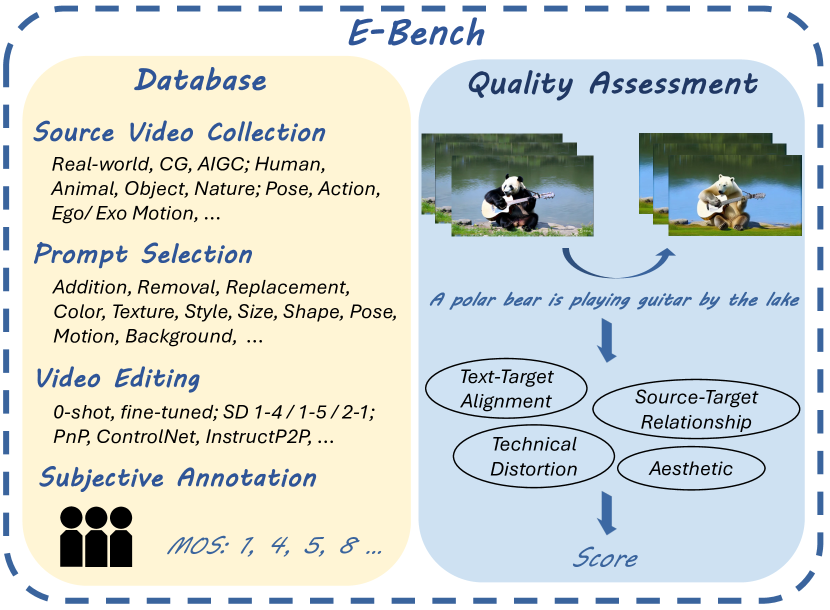 E-Bench

Database

Source Video Collection

Real-world, CG, AIGC; Human, Animal, Object, Nature; Pose, Action, Ego/ Exo Motion, ...

Prompt Selection

Addition, Removal, Replacement, Color, Texture, Style, Size, Shape, Pose, Motion, Background, ...

Video Editing

0-shot, fine-tuned; SD 1-4 / 1-5 / 2-1; PnP, ControlNet, InstructP2P, ...

Subjective Annotation

MOS: 1, 4, 5, 8 ...

Quality Assessment

A polar bear is playing guitar by the lake

Text-Target Alignment

Source-Target Relationship

Technical Distortion

Aesthetic

Score